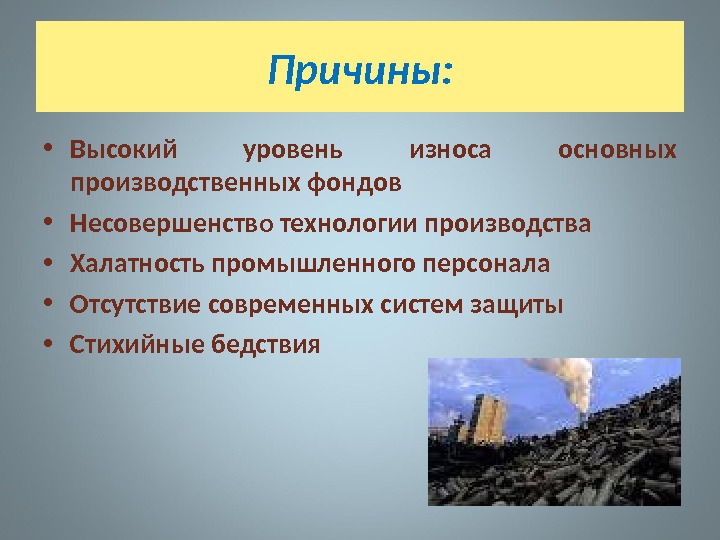 Причины:

• Высокий уровень износа основных производственных фондов

• Несовершенство технологии производства

• Халатность промышленного персонала

• Отсутствие современных систем защиты

• Стихийные бедствия